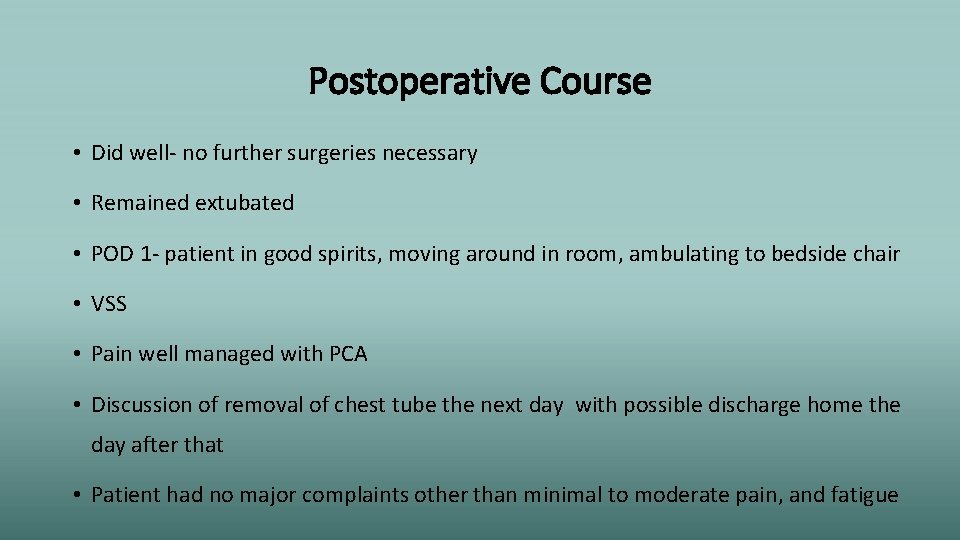 Postoperative Course

• Did well- no further surgeries necessary

• Remained extubated

• POD 1- patient in good spirits, moving around in room, ambulating to bedside chair

• VSS

• Pain well managed with PCA

• Discussion of removal of chest tube the next day with possible discharge home the day after that

• Patient had no major complaints other than minimal to moderate pain, and fatigue